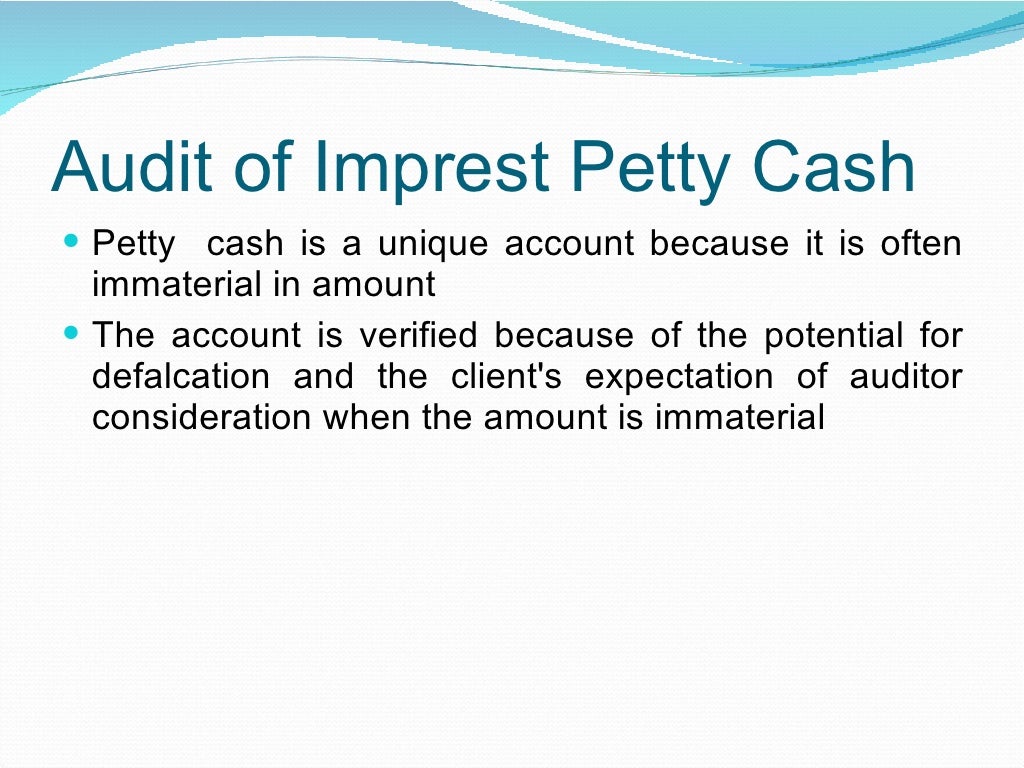 Audit of Imprest Petty Cash

- Petty cash is a unique account because it is often immaterial in amount
- The account is verified because of the potential for defalcation and the client's expectation of auditor consideration when the amount is immaterial